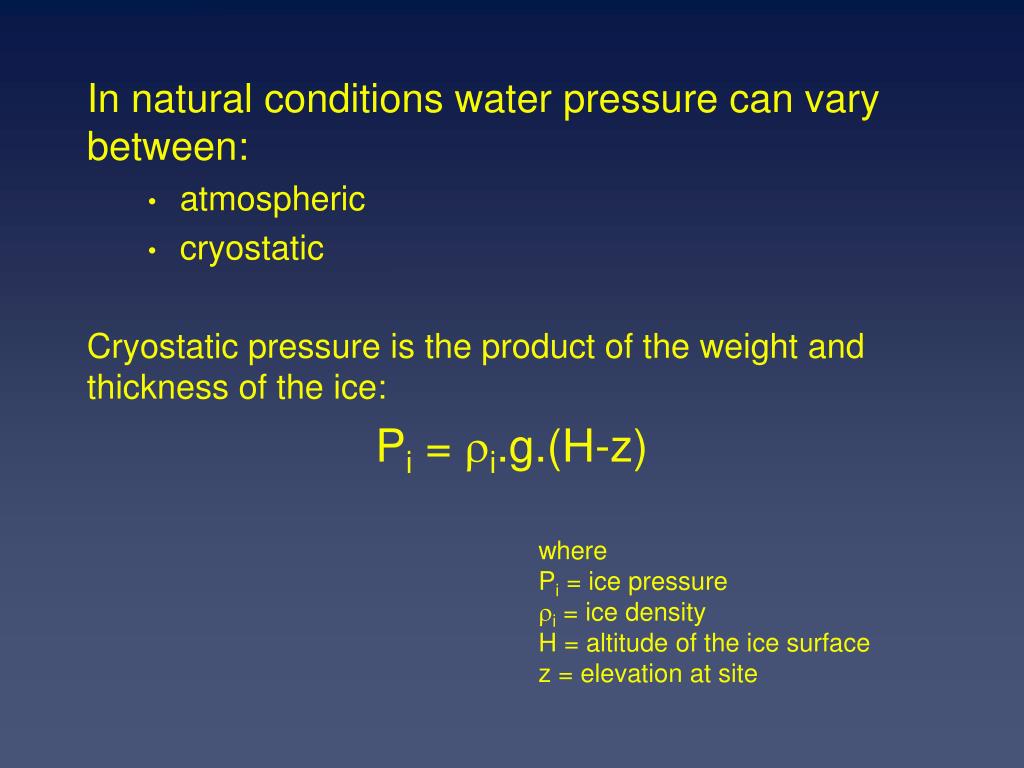 In natural conditions water pressure can vary between:

• atmospheric
• cryostatic

Cryostatic pressure is the product of the weight and thickness of the ice:

$P_i = \rho_i.g.(H-z)$

where
$P_i$ = ice pressure
$\rho_i$ = ice density
H = altitude of the ice surface
z = elevation at site